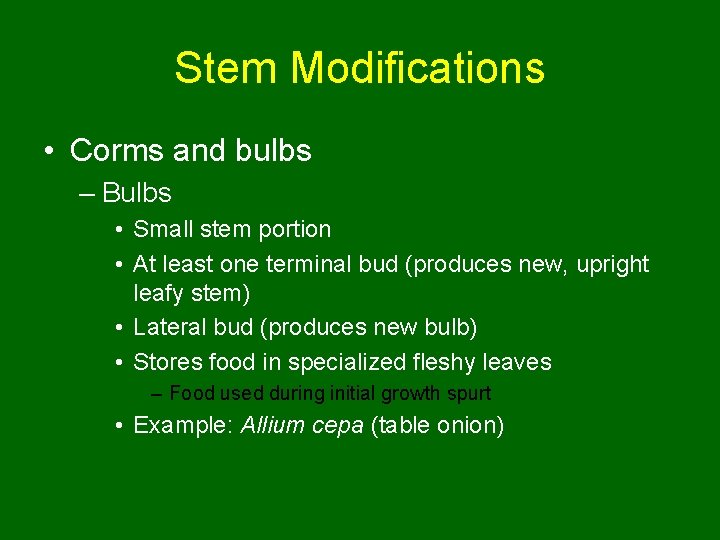 Stem Modifications

• Corms and bulbs
– Bulbs
• Small stem portion
• At least one terminal bud (produces new, upright leafy stem)
• Lateral bud (produces new bulb)
• Stores food in specialized fleshy leaves
– Food used during initial growth spurt
• Example: Allium cepa (table onion)